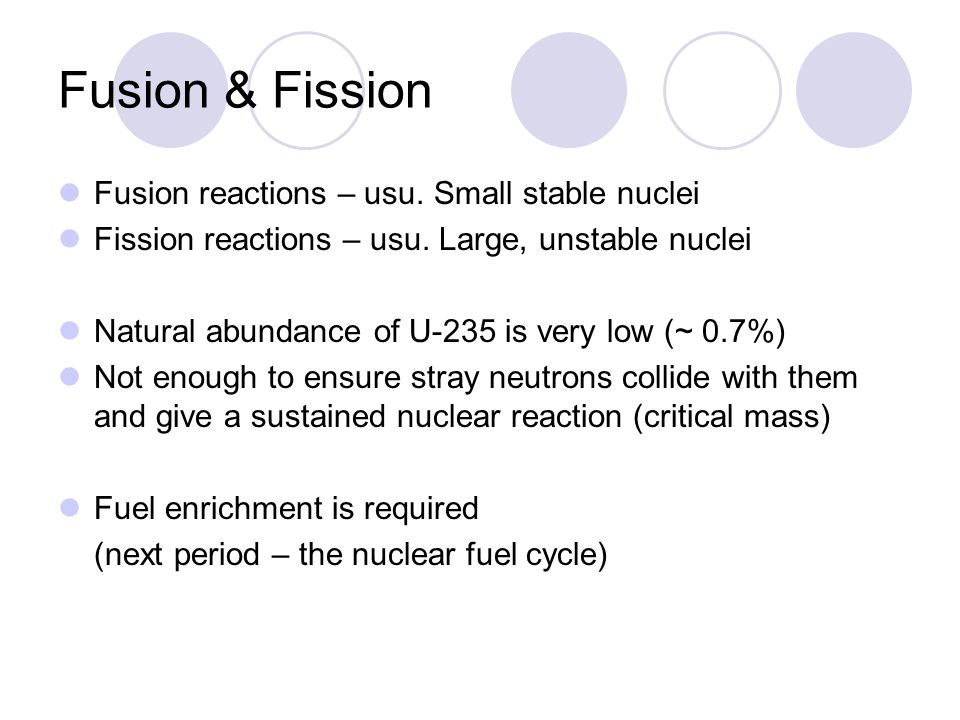 Fusion & Fission

Fusion reactions – usu. Small stable nuclei
Fission reactions – usu. Large, unstable nuclei

Natural abundance of U-235 is very low (~ 0.7%)
Not enough to ensure stray neutrons collide with them and give a sustained nuclear reaction (critical mass)

Fuel enrichment is required
(next period – the nuclear fuel cycle)